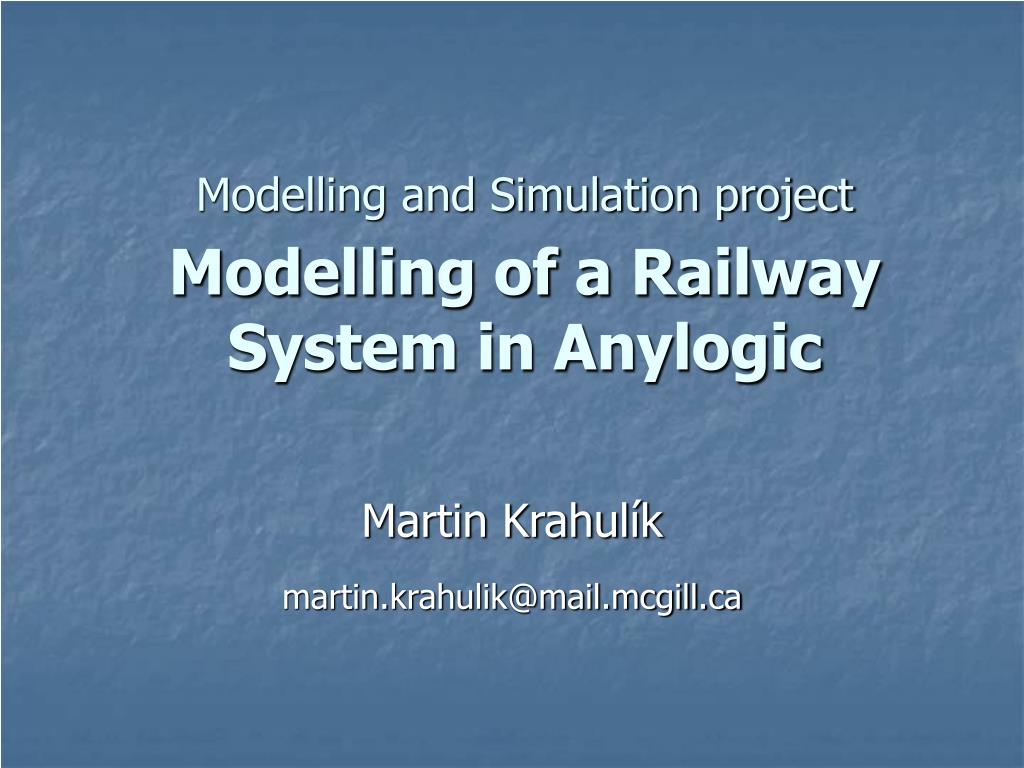 Modelling and Simulation project

Modelling of a Railway System in Anylogic

Martin Krahulík

martin.krahulik@mail.mcgill.ca